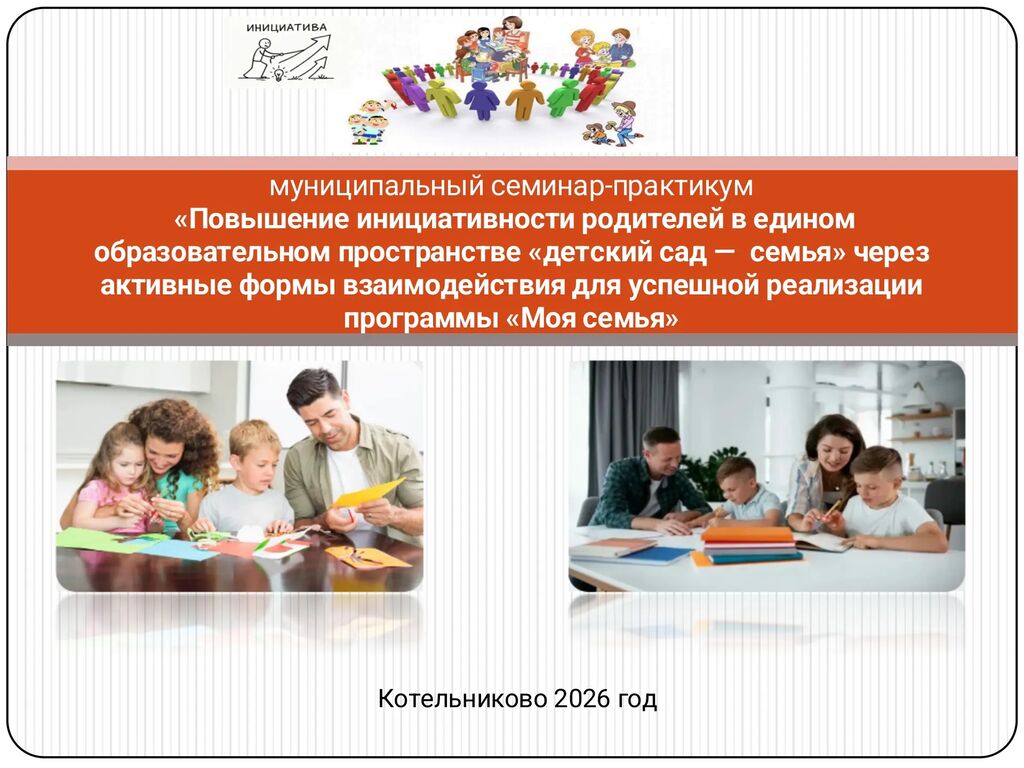 ИНИЦИАТИВА

муниципальный семинар-практикум
«Повышение инициативности родителей в едином образовательном пространстве «детский сад — семья» через активные формы взаимодействия для успешной реализации программы «Моя семья»

Котельниково 2026 год